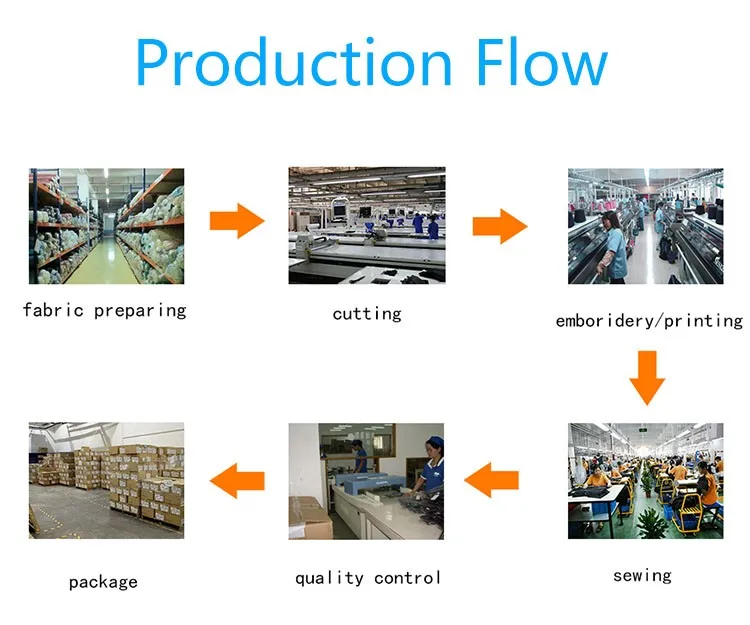 Production Flow

fabric preparing

cutting

emboridery/printing

sewing

quality control

package